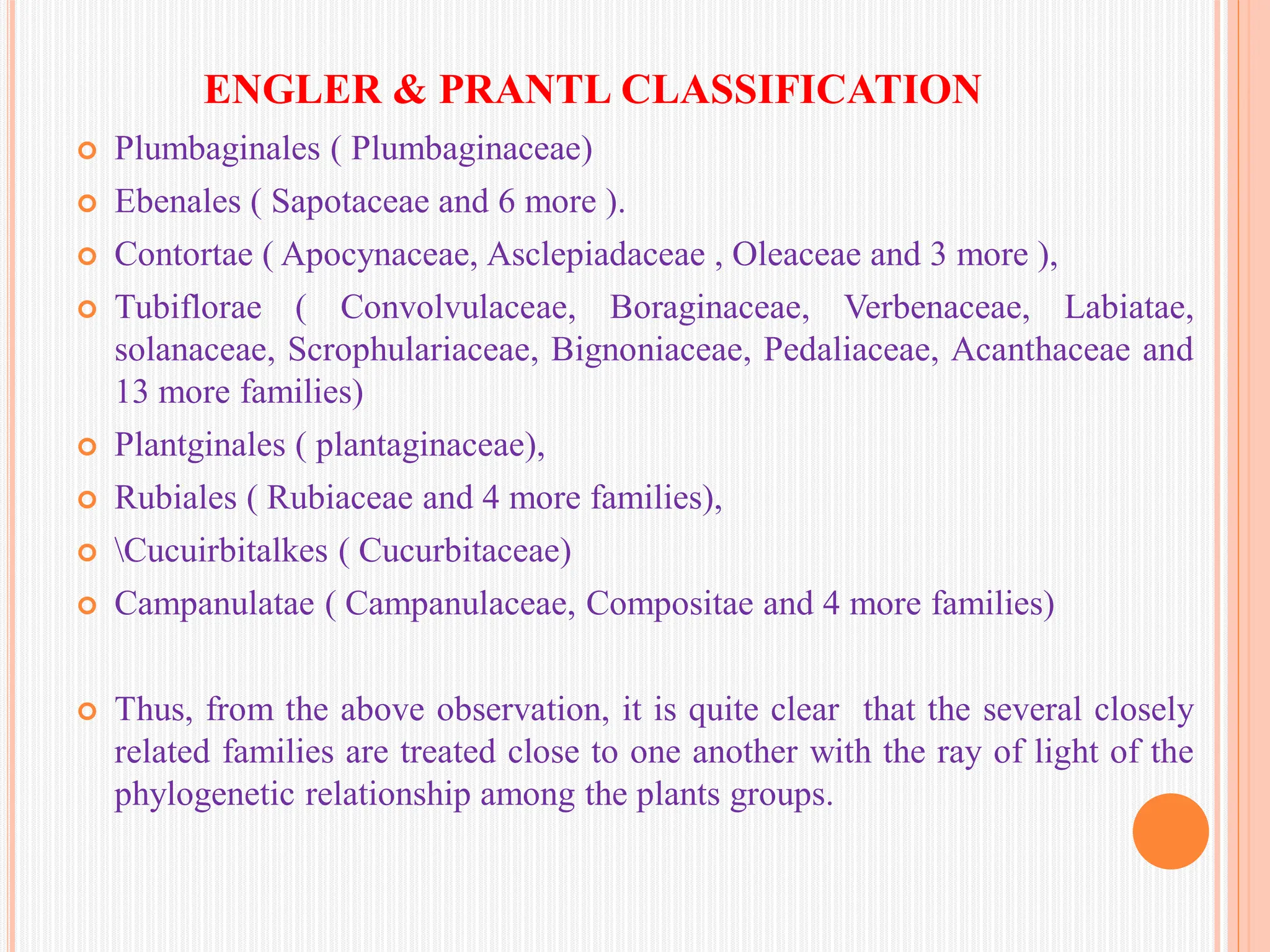 ENGLER & PRANTL CLASSIFICATION

Plumbaginales ( Plumbaginaceae)

Ebenales ( Sapotaceae and 6 more ).

Contortae ( Apocynaceae, Asclepiadaceae , Oleaceae and 3 more ),

Tubiflorae ( Convolvulaceae, Boraginaceae, Verbenaceae, Labiatae, solanaceae, Scrophulariaceae, Bignoniaceae, Pedaliaceae, Acanthaceae and 13 more families)

Plantginales ( plantaginaceae),

Rubiales ( Rubiaceae and 4 more families),

\Cucuirbitalkes ( Cucurbitaceae)

Campanulatae ( Campanulaceae, Compositae and 4 more families)

Thus, from the above observation, it is quite clear that the several closely related families are treated close to one another with the ray of light of the phylogenetic relationship among the plants groups.